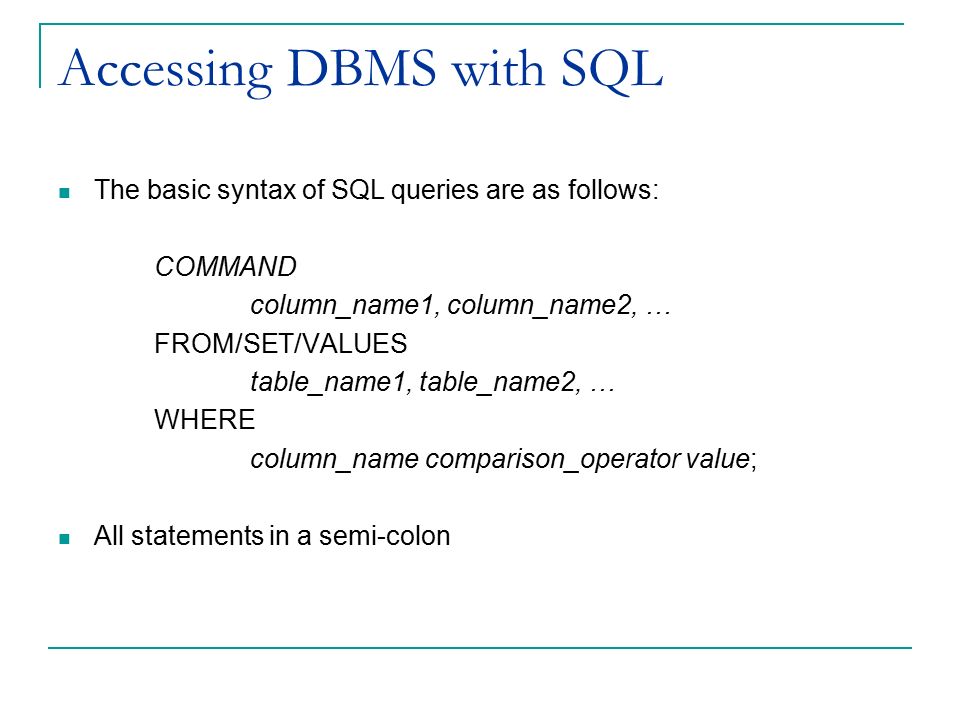 Accessing DBMS with SQL

The basic syntax of SQL queries are as follows:

COMMAND
column_name1, column_name2, …
FROM/SET/VALUES
table_name1, table_name2, …
WHERE
column_name comparison_operator value;

All statements in a semi-colon